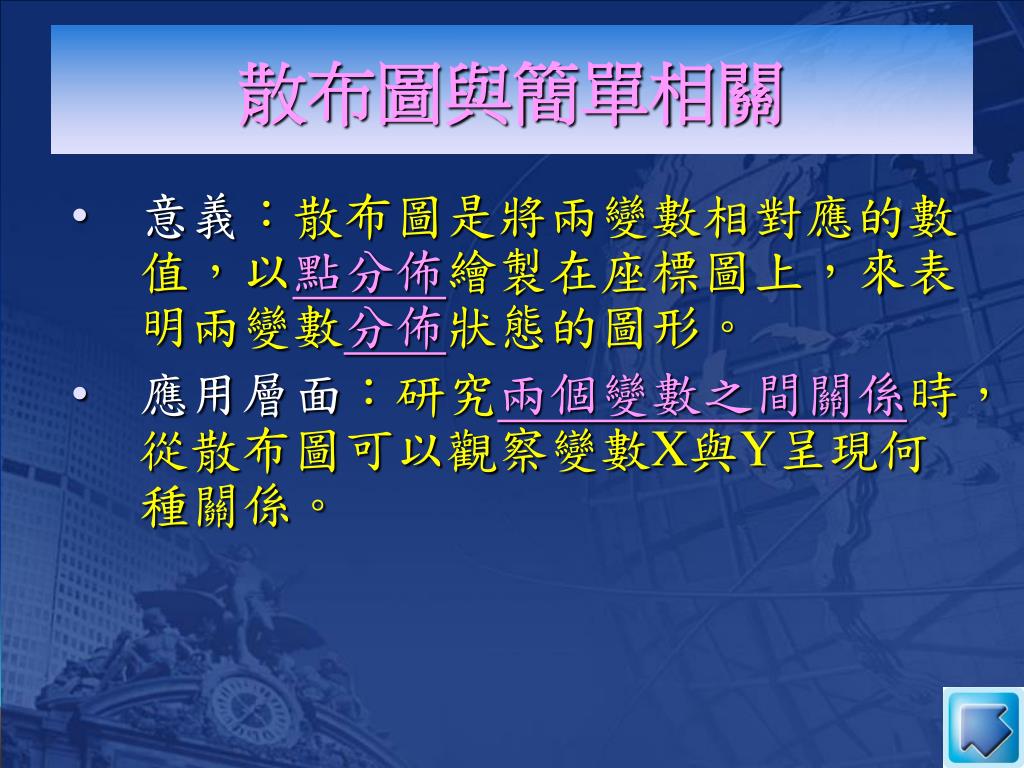 散布圖與簡單相關

• 意義：散布圖是將兩變數相對應的數值，以點分佈繪製在座標圖上，來表明兩變數分佈狀態的圖形。

• 應用層面：研究兩個變數之間關係時，從散布圖可以觀察變數X與Y呈現何種關係。